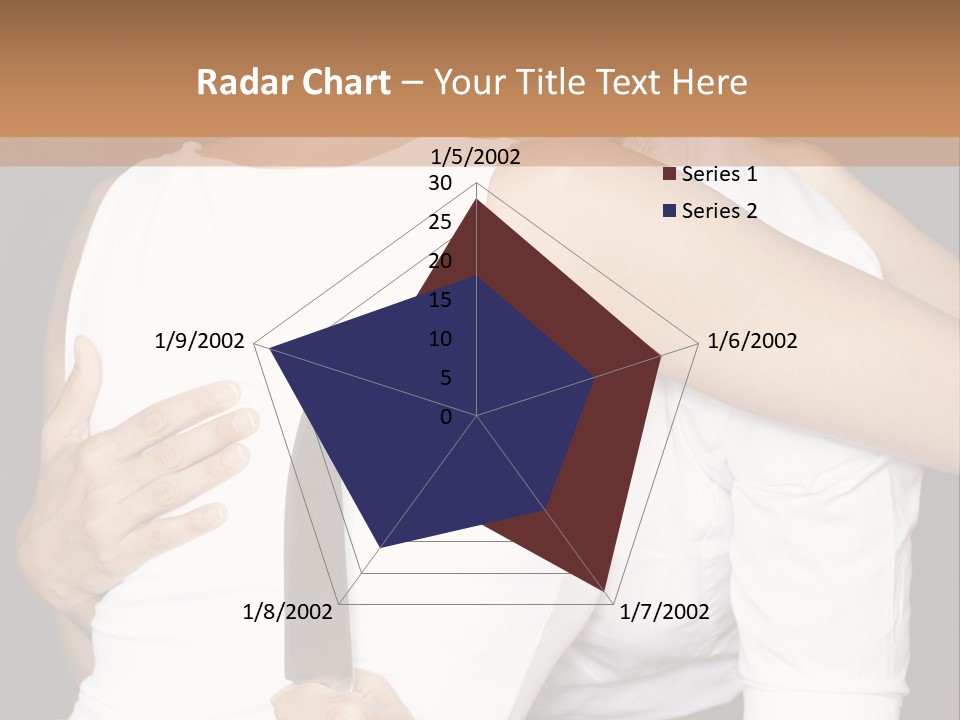 Radar Chart – Your Title Text Here

1/5/2002
30
25
20
15
10
5
0
1/6/2002
1/7/2002
1/8/2002
1/9/2002

Series 1
Series 2